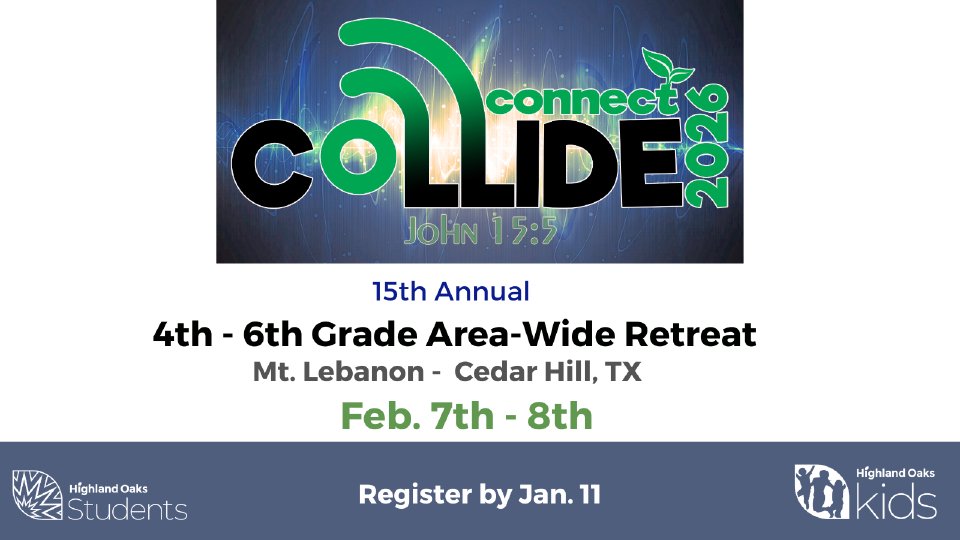 connect
COLLIDE 2026
JOHN 15:5

15th Annual
4th - 6th Grade Area-Wide Retreat
Mt. Lebanon - Cedar Hill, TX
Feb. 7th - 8th

Highland Oaks Students

Register by Jan. 11

Highland Oaks kids